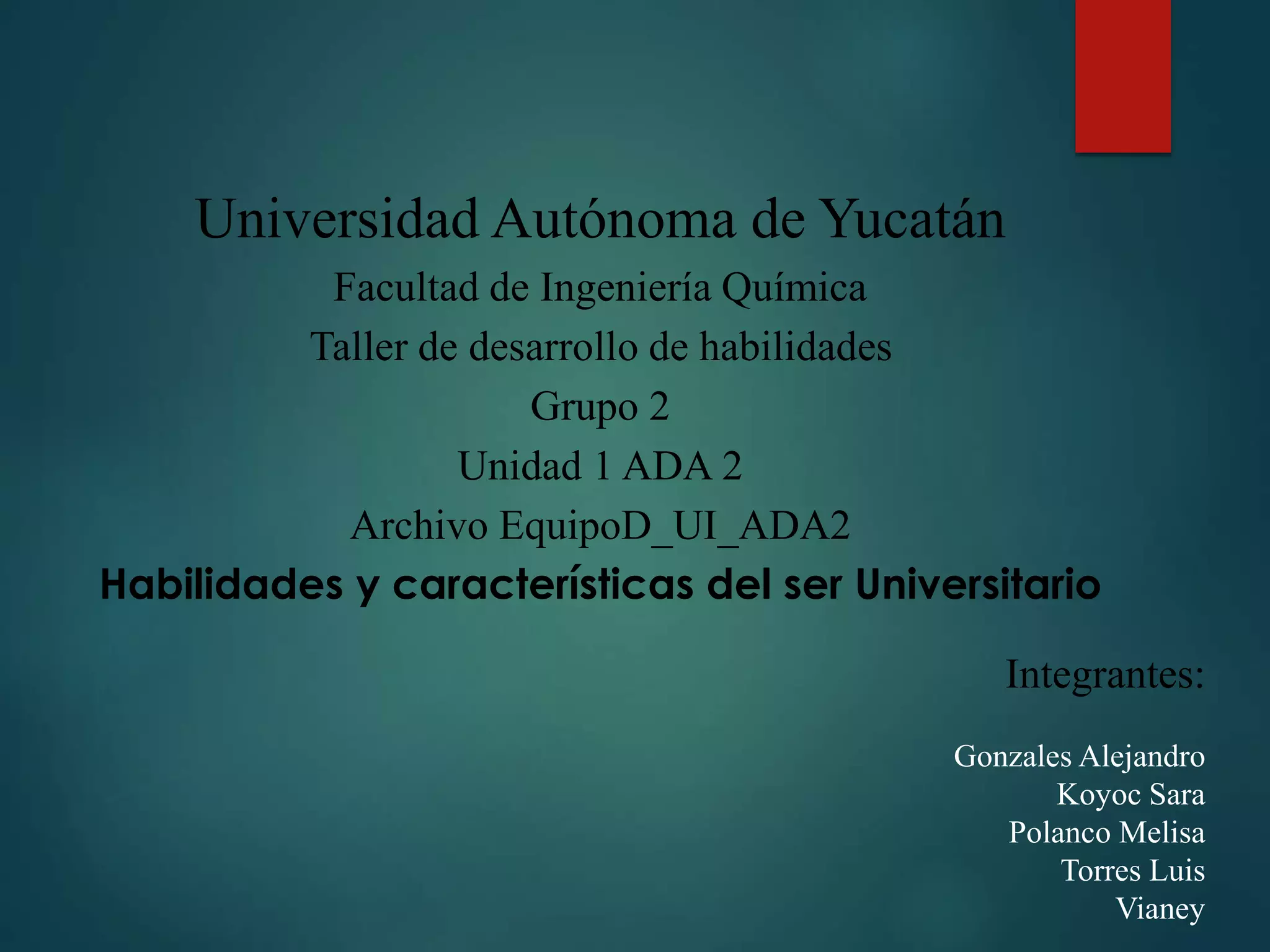 Universidad Autónoma de Yucatán
Facultad de Ingeniería Química
Taller de desarrollo de habilidades
Grupo 2
Unidad 1 ADA 2
Archivo EquipoD_UI_ADA2
Habilidades y características del ser Universitario

Integrantes:

Gonzales Alejandro
Koyoc Sara
Polanco Melisa
Torres Luis
Vianey